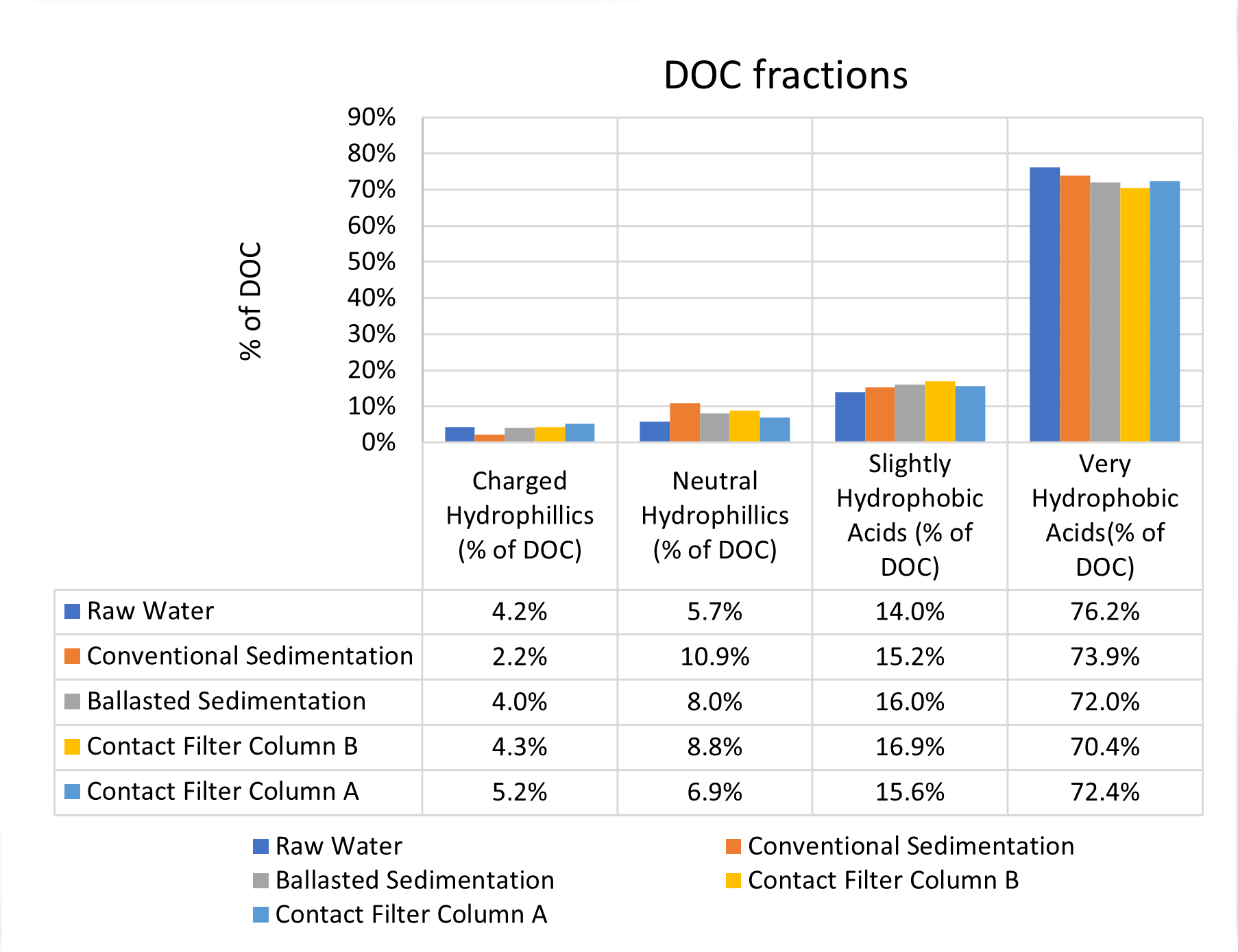 DOC fractions

% of DOC

90%
80%
70%
60%
50%
40%
30%
20%
10%
0%

| | Charged Hydrophillics (% of DOC) | Neutral Hydrophillics (% of DOC) | Slightly Hydrophobic Acids (% of DOC) | Very Hydrophobic Acids(% of DOC) |
|---|---|---|---|---|
| Raw Water | 4.2% | 5.7% | 14.0% | 76.2% |
| Conventional Sedimentation | 2.2% | 10.9% | 15.2% | 73.9% |
| Ballasted Sedimentation | 4.0% | 8.0% | 16.0% | 72.0% |
| Contact Filter Column B | 4.3% | 8.8% | 16.9% | 70.4% |
| Contact Filter Column A | 5.2% | 6.9% | 15.6% | 72.4% |

Raw Water
Conventional Sedimentation
Ballasted Sedimentation
Contact Filter Column B
Contact Filter Column A